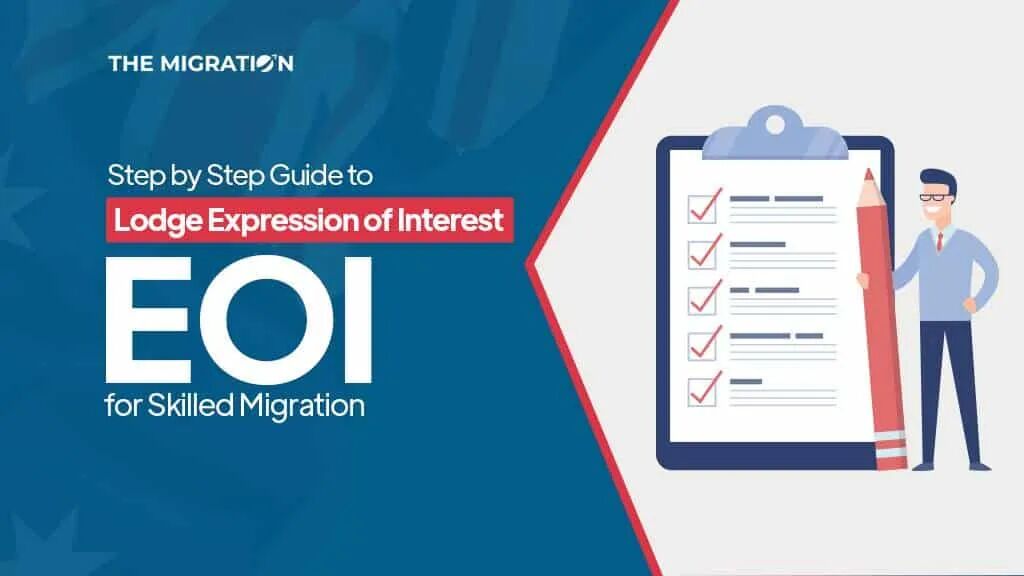 THE MIGRATION

Step by Step Guide to

Lodge Expression of Interest

EOI

for Skilled Migration